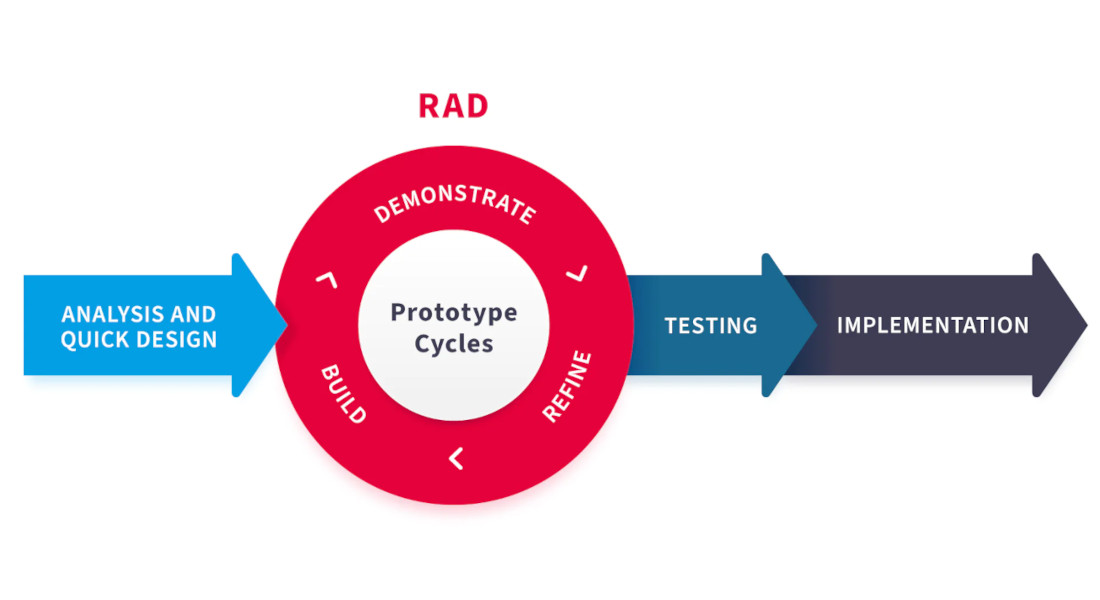 RAD

ANALYSIS AND QUICK DESIGN

DEMONSTRATE

Prototype Cycles

BUILD

REFINE

TESTING

IMPLEMENTATION